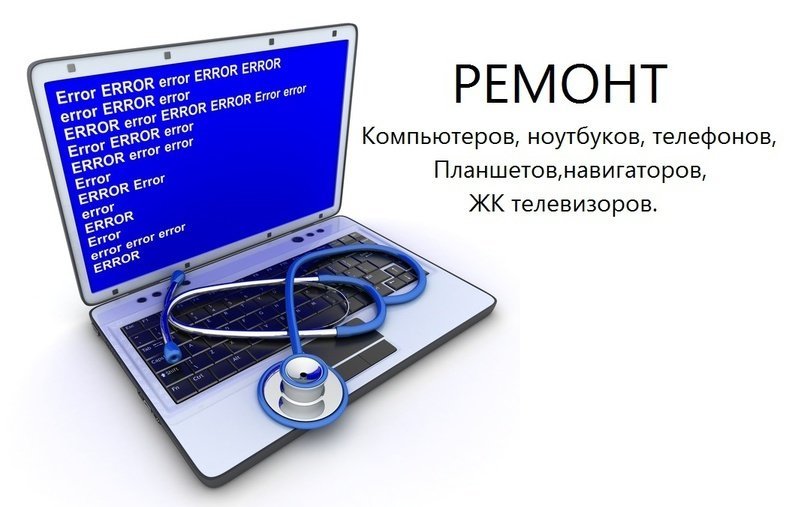 Error ERROR error ERROR ERROR
error ERROR error
ERROR error ERROR ERROR Error error
Error ERROR error
ERROR error error
Error
ERROR Error
error
ERROR
Error
error error error
ERROR

РЕМОНТ
Компьютеров, ноутбуков, телефонов,
Планшетов,навигаторов,
ЖК телевизоров.